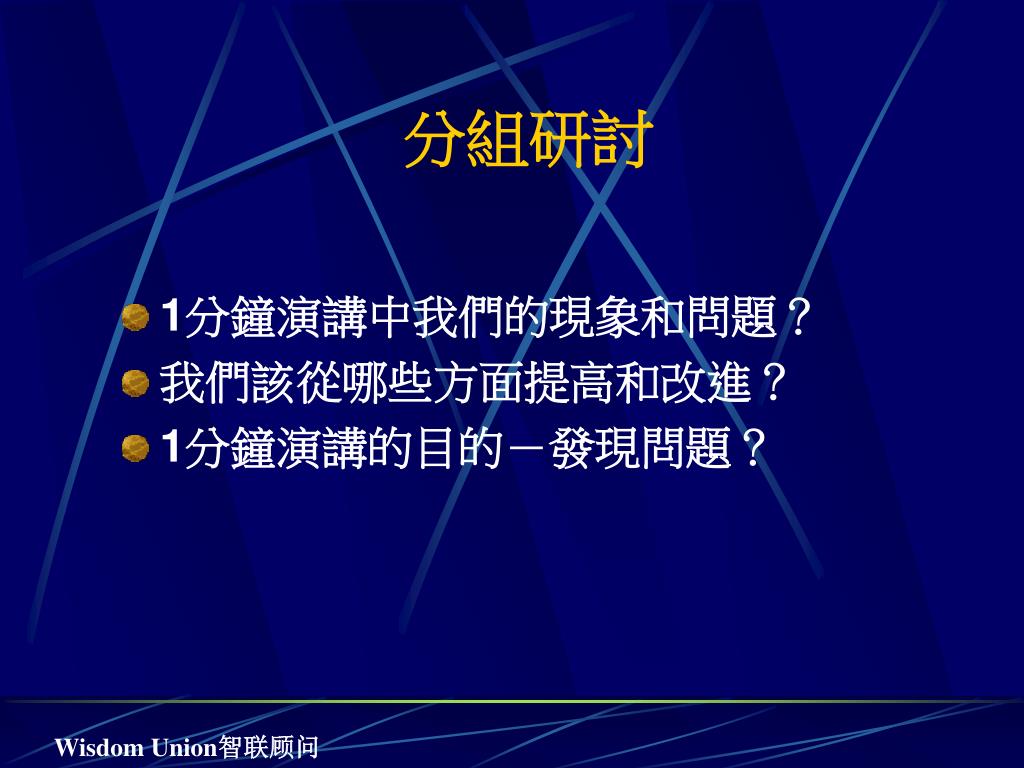 分組研討

1分鐘演講中我們的現象和問題？
我們該從哪些方面提高和改進？
1分鐘演講的目的－發現問題？

Wisdom Union智联顾问